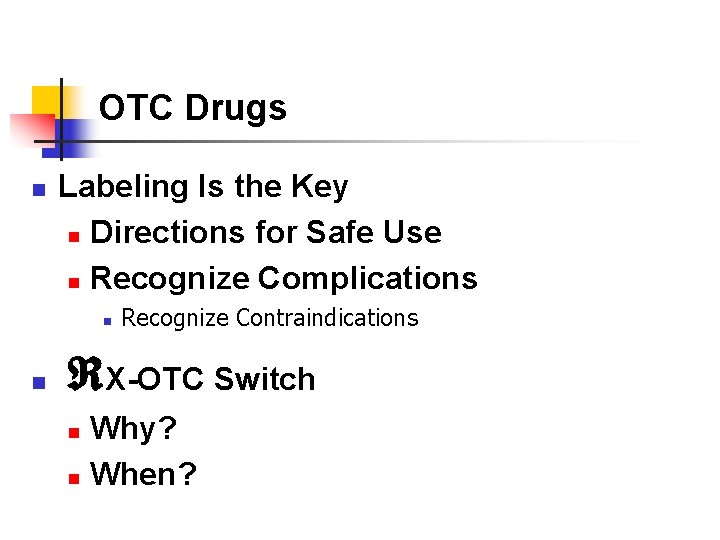 OTC Drugs

- Labeling Is the Key
  - Directions for Safe Use
  - Recognize Complications
    - Recognize Contraindications

- ℜX-OTC Switch
  - Why?
  - When?